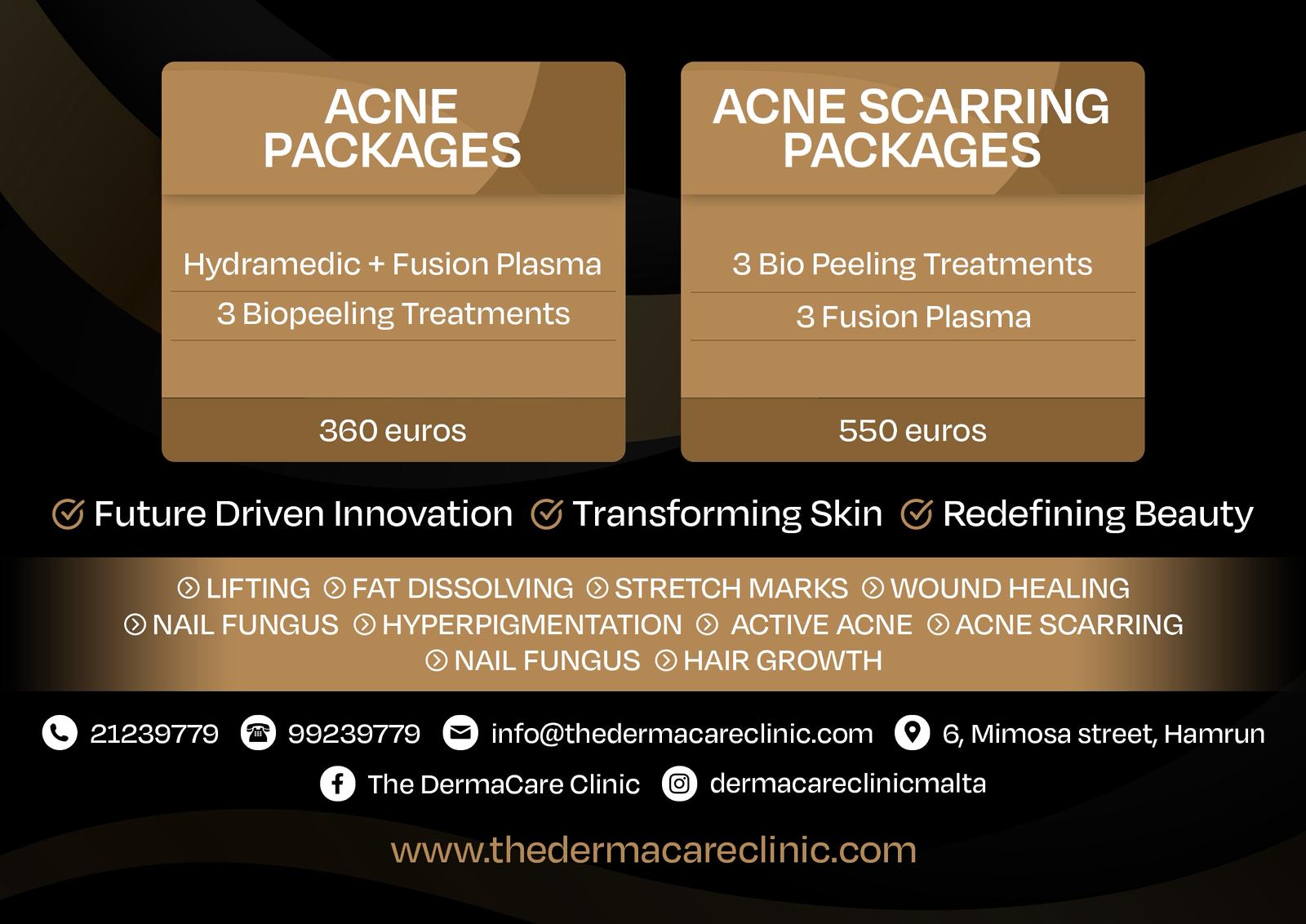 ACNE PACKAGES

Hydramedic + Fusion Plasma

3 Biopeeling Treatments

360 euros

ACNE SCARRING PACKAGES

3 Bio Peeling Treatments

3 Fusion Plasma

550 euros

Future Driven Innovation Transforming Skin Redefining Beauty

LIFTING FAT DISSOLVING STRETCH MARKS WOUND HEALING NAIL FUNGUS HYPERPIGMENTATION ACTIVE ACNE ACNE SCARRING NAIL FUNGUS HAIR GROWTH

21239779 99239779 info@thedermacareclinic.com 6, Mimosa street, Hamrun

The DermaCare Clinic dermacareclinicmalta

www.thedermacareclinic.com